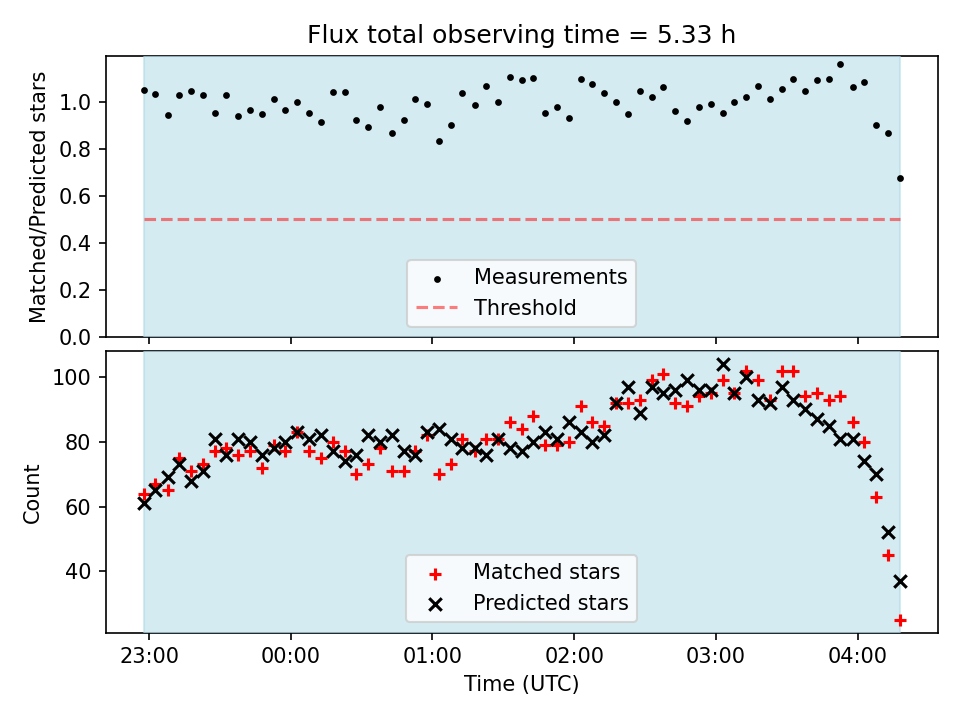 Flux total observing time = 5.33 h

Matched/Predicted stars

1.0
0.8
0.6
0.4
0.2
0.0

Measurements
Threshold

Count

100
80
60
40

Matched stars
Predicted stars

23:00
00:00
01:00
02:00
03:00
04:00

Time (UTC)